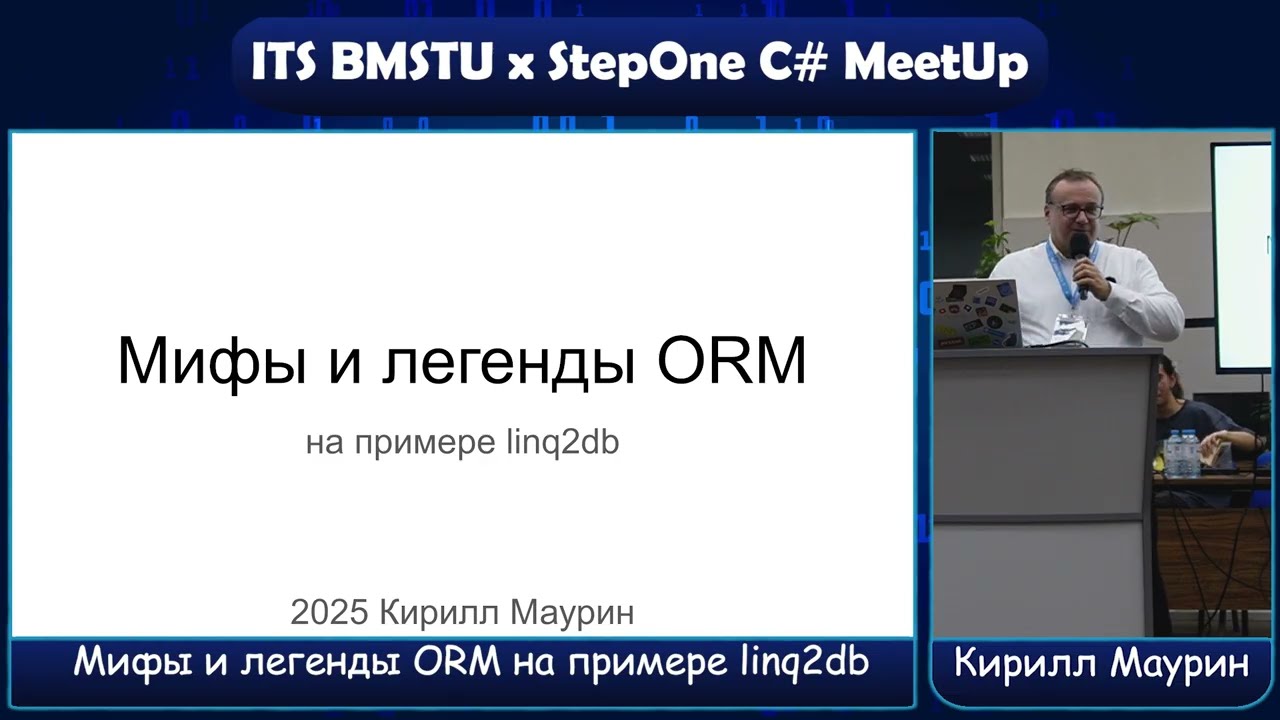 ITS BMSTU x StepOne C# MeetUp

Мифы и легенды ORM

на примере linq2db

2025 Кирилл Маурин

Мифы и легенды ORM на примере linq2db

Кирилл Маурин